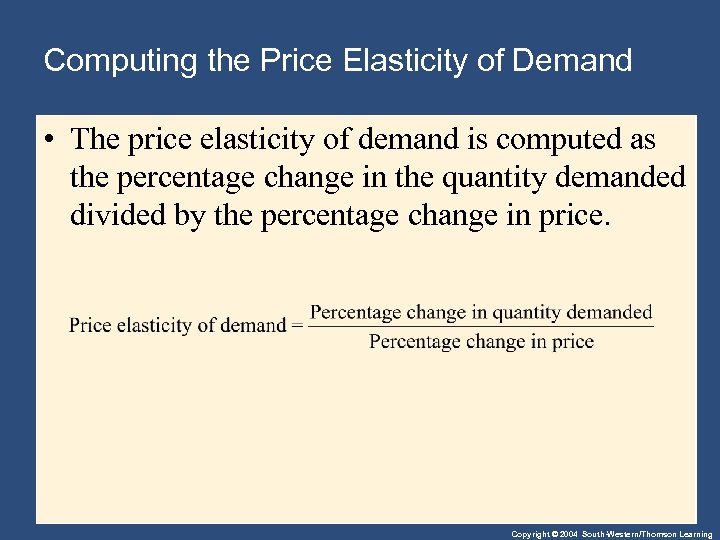 Computing the Price Elasticity of Demand

• The price elasticity of demand is computed as the percentage change in the quantity demanded divided by the percentage change in price.

$\text{Price elasticity of demand} = \frac{\text{Percentage change in quantity demanded}}{\text{Percentage change in price}}$

Copyright © 2004 South-Western/Thomson Learning